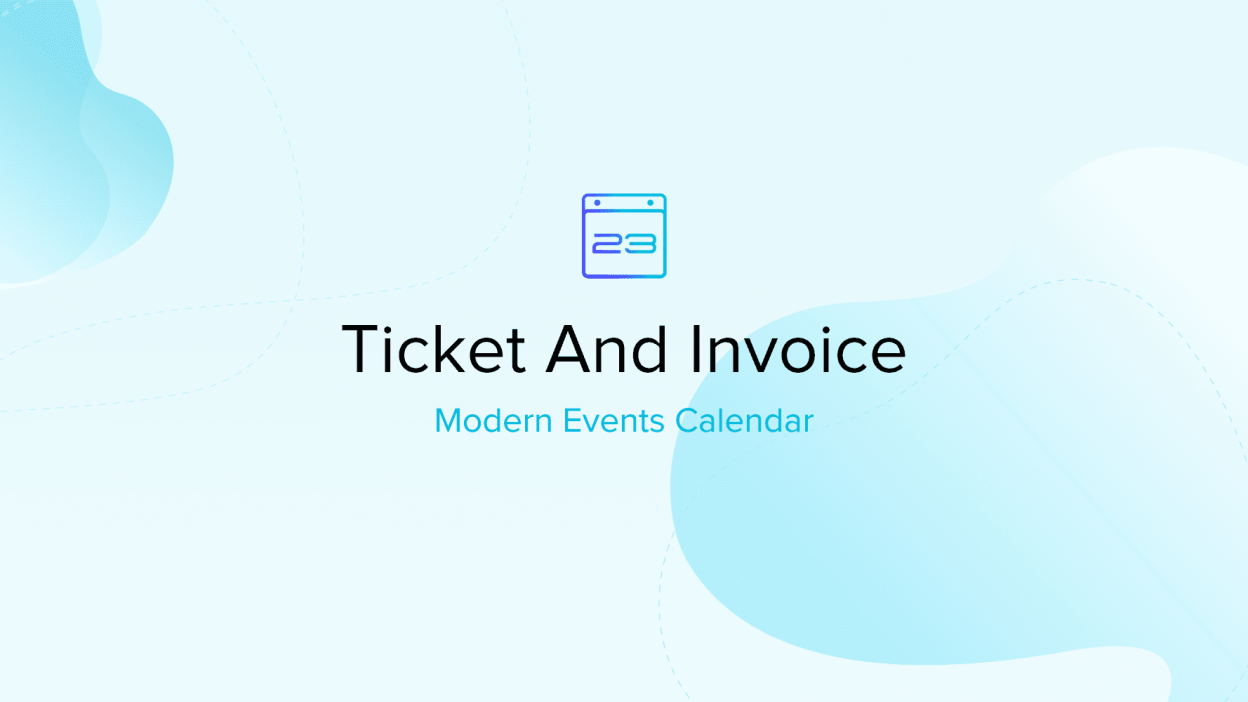 23

Ticket And Invoice

Modern Events Calendar